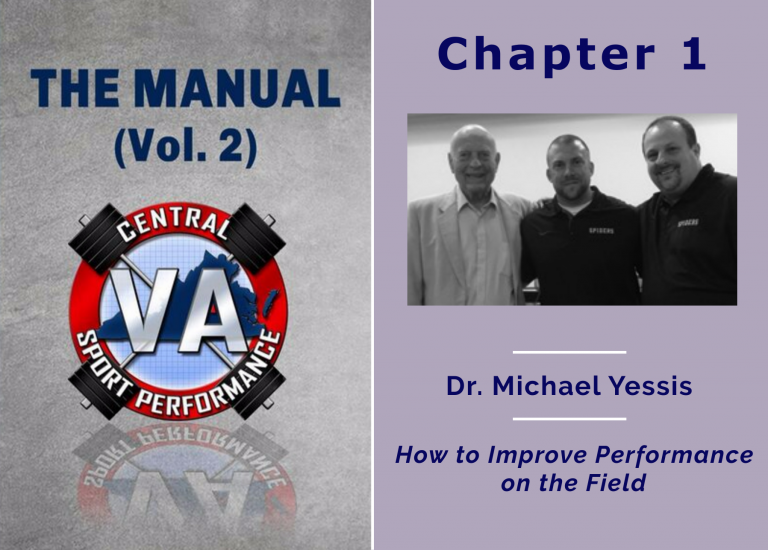 THE MANUAL
(Vol. 2)

CENTRAL
VA
SPORT PERFORMANCE

Chapter 1

SPIDERS

SPIDERS

Dr. Michael Yessis

How to Improve Performance on the Field